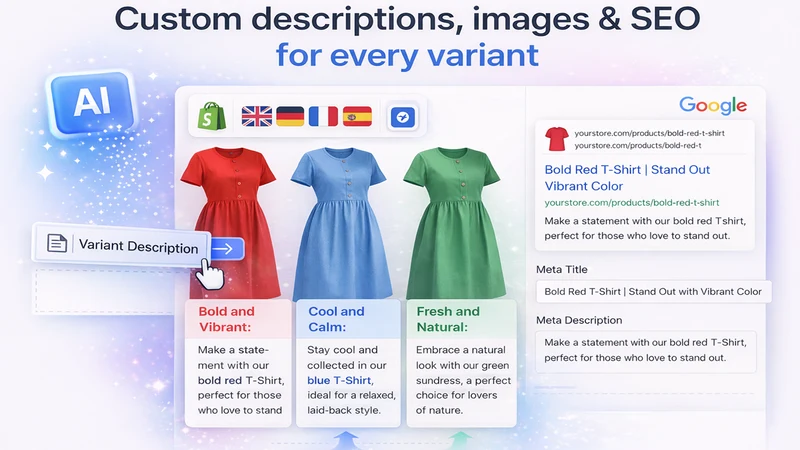 Custom descriptions, images & SEO for every variant

AI

Variant Description

Bold and Vibrant:

Make a statement with our bold red T-Shirt, perfect for those who love to stand

Cool and Calm:

Stay cool and collected in our blue T-Shirt, ideal for a relaxed, laid-back style.

Fresh and Natural:

Embrace a natural look with our green sundress, a perfect choice for lovers of nature.

Google

yourstore.com/products/bold-red-t-shirt
yourstore.com/products/bold-red-t

Bold Red T-Shirt | Stand Out Vibrant Color

yourstore.com/products/bold-red-t-shirt

Make a statement with our bold red Tshirt, perfect for those who love to stand out.

Meta Title

Bold Red T-Shirt | Stand Out with Vibrant Color

Meta Description

Make a statement with our bold red T-Shirt, perfect for those who love to stand out.